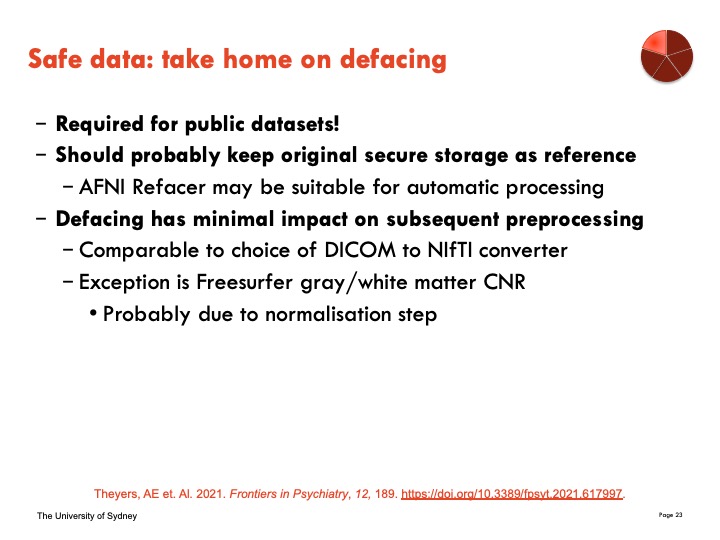 Safe data: take home on defacing

– Required for public datasets!
– Should probably keep original secure storage as reference
 – AFNI Refacer may be suitable for automatic processing
– Defacing has minimal impact on subsequent preprocessing
 – Comparable to choice of DICOM to NIfTI converter
 – Exception is Freesurfer gray/white matter CNR
  • Probably due to normalisation step

Theyers, AE et. Al. 2021. Frontiers in Psychiatry, 12, 189. https://doi.org/10.3389/fpsyt.2021.617997.

The University of Sydney

Page 23